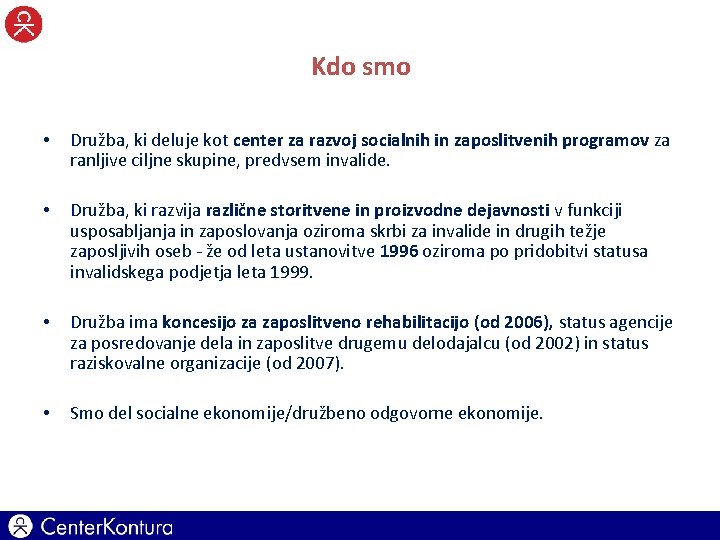 Kdo smo

• Družba, ki deluje kot center za razvoj socialnih in zaposlitvenih programov za ranljive ciljne skupine, predvsem invalide.

• Družba, ki razvija različne storitvene in proizvodne dejavnosti v funkciji usposabljanja in zaposlovanja oziroma skrbi za invalide in drugih težje zaposljivih oseb - že od leta ustanovitve 1996 oziroma po pridobitvi statusa invalidskega podjetja leta 1999.

• Družba ima koncesijo za zaposlitveno rehabilitacijo (od 2006), status agencije za posredovanje dela in zaposlitve drugemu delodajalcu (od 2002) in status raziskovalne organizacije (od 2007).

• Smo del socialne ekonomije/družbeno odgovorne ekonomije.

CenterKontura